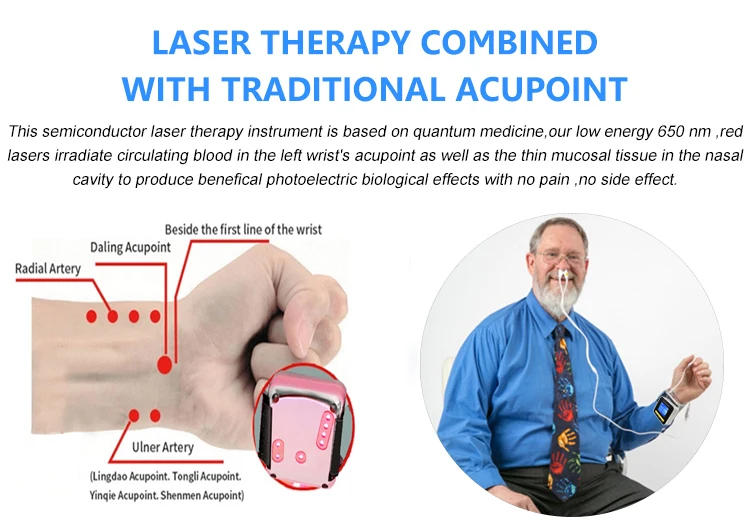 LASER THERAPY COMBINED
WITH TRADITIONAL ACUPOINT

This semiconductor laser therapy instrument is based on quantum medicine,our low energy 650 nm ,red lasers irradiate circulating blood in the left wrist's acupoint as well as the thin mucosal tissue in the nasal cavity to produce benefical photoelectric biological effects with no pain ,no side effect.

Beside the first line of the wrist
Daling Acupoint
Radial Artery
Ulner Artery
(Lingdao Acupoint. Tongli Acupoint. Yinqie Acupoint. Shenmen Acupoint)